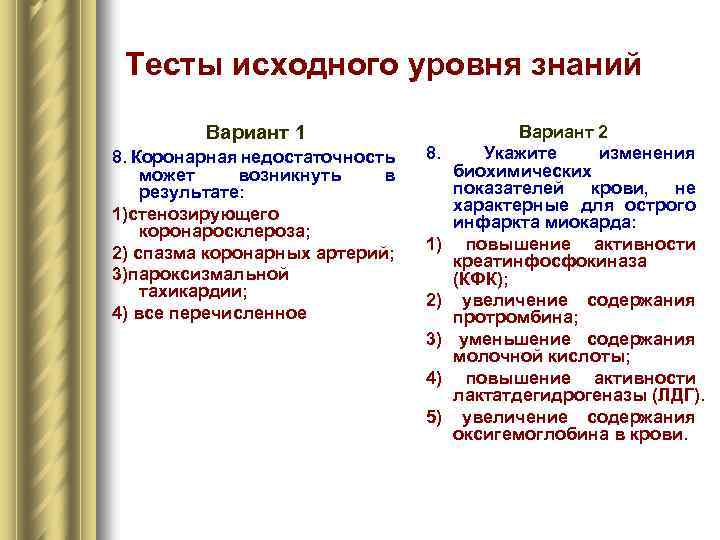 Тесты исходного уровня знаний

Вариант 1

8. Коронарная недостаточность может возникнуть в результате:

1)стенозирующего коронаросклероза;

2) спазма коронарных артерий;

3)пароксизмальной тахикардии;

4) все перечисленное

Вариант 2

8. Укажите изменения биохимических показателей крови, не характерные для острого инфаркта миокарда:

1) повышение активности креатинфосфокиназа (КФК);

2) увеличение содержания протромбина;

3) уменьшение содержания молочной кислоты;

4) повышение активности лактатдегидрогеназы (ЛДГ).

5) увеличение содержания оксигемоглобина в крови.